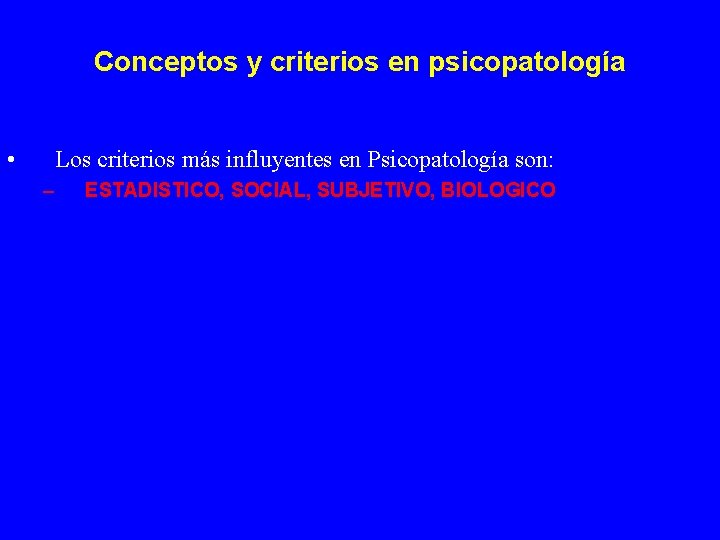 Conceptos y criterios en psicopatología

• Los criterios más influyentes en Psicopatología son:
– ESTADISTICO, SOCIAL, SUBJETIVO, BIOLOGICO